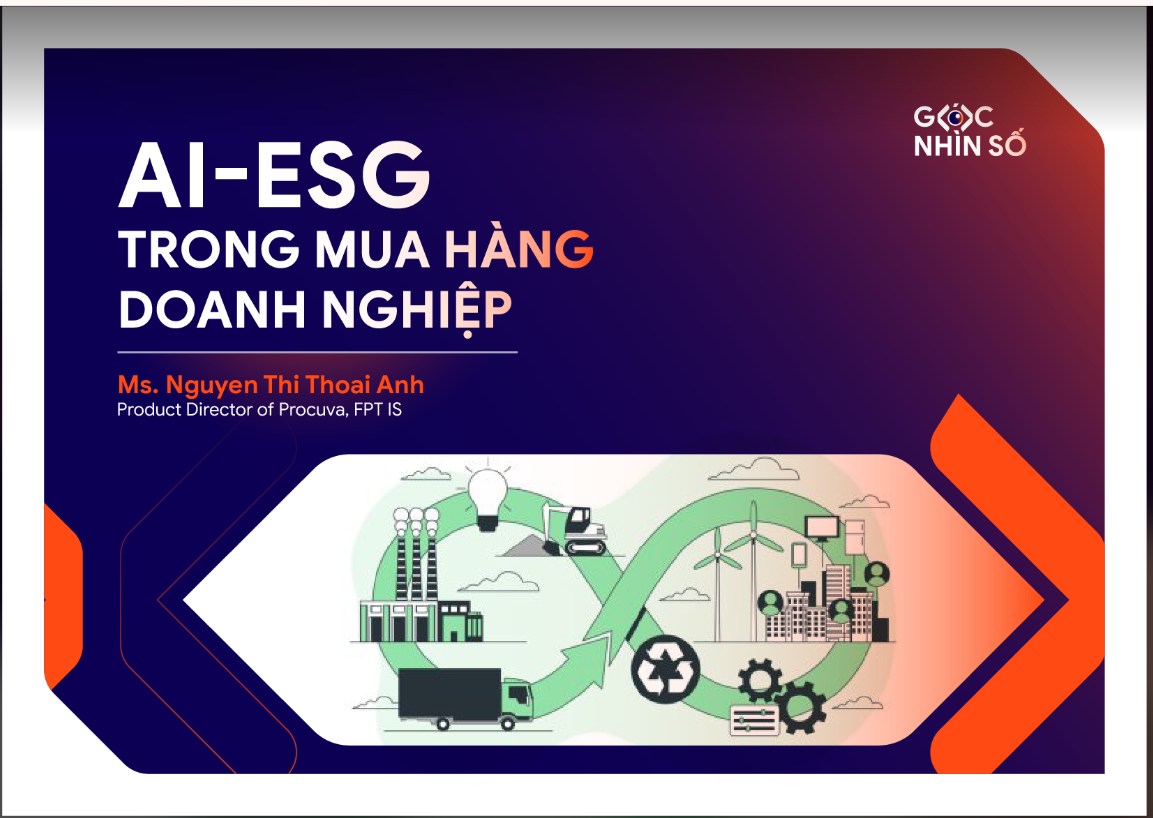 GÓC NHÌN SỐ

AI-ESG
TRONG MUA HÀNG
DOANH NGHIỆP

Ms. Nguyen Thi Thoai Anh
Product Director of Procuva, FPT IS